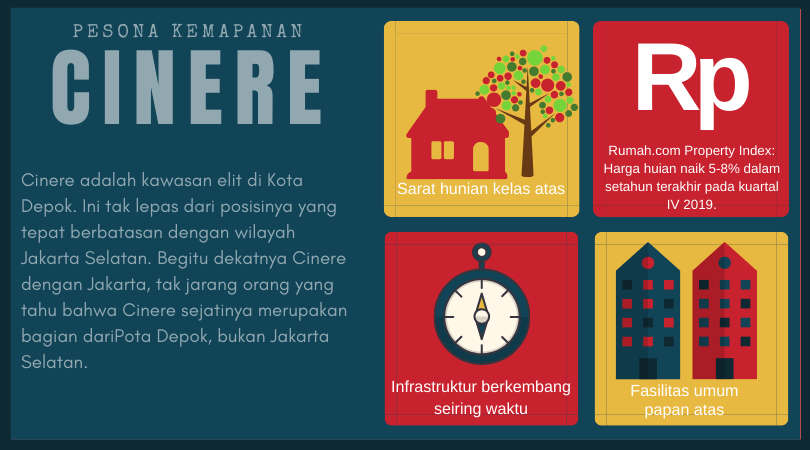 PESONA KEMAPANAN

CINERE

Cinere adalah kawasan elit di Kota Depok. Ini tak lepas dari posisinya yang tepat berbatasan dengan wilayah Jakarta Selatan. Begitu dekatnya Cinere dengan Jakarta, tak jarang orang yang tahu bahwa Cinere sejatinya merupakan bagian dariPota Depok, bukan Jakarta Selatan.

Sarat hunian kelas atas

Rp

Rumah.com Property Index: Harga huian naik 5-8% dalam setahun terakhir pada kuartal IV 2019.

Infrastruktur berkembang seiring waktu

Fasilitas umum papan atas